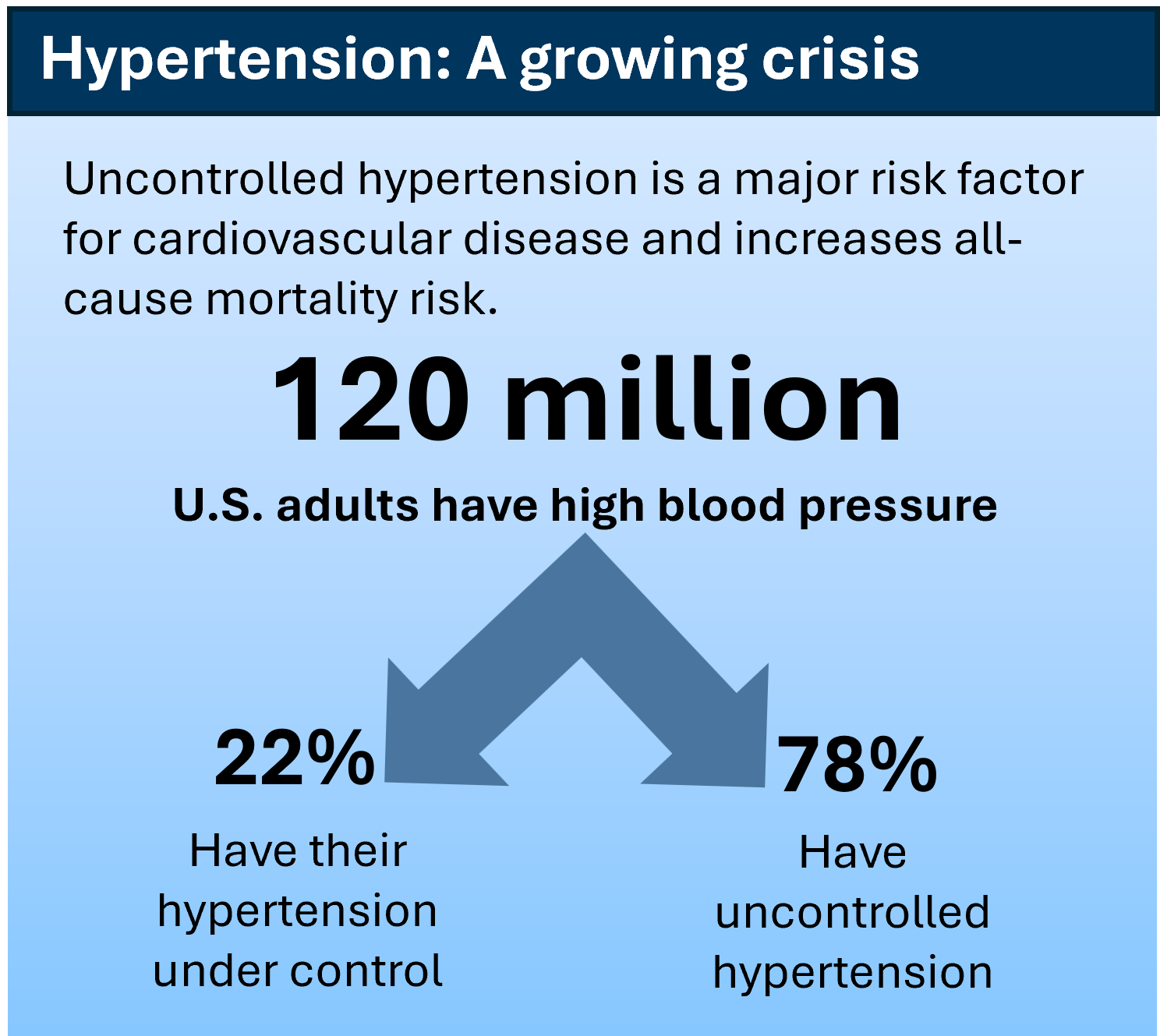 Hypertension: A growing crisis

Uncontrolled hypertension is a major risk factor for cardiovascular disease and increases all-cause mortality risk.

120 million

U.S. adults have high blood pressure

22%

Have their hypertension under control

78%

Have uncontrolled hypertension